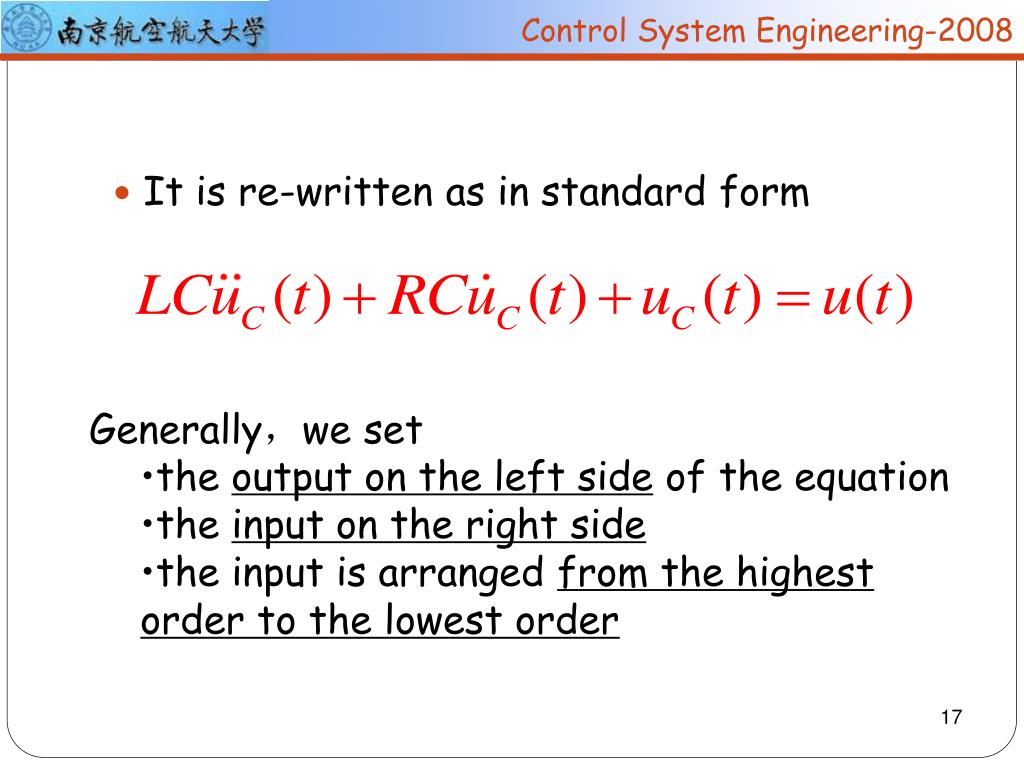 南京航空航天大学

Control System Engineering-2008

• It is re-written as in standard form

$LC\ddot{u}_C(t) + RC\dot{u}_C(t) + u_C(t) = u(t)$

Generally，we set
•the output on the left side of the equation
•the input on the right side
•the input is arranged from the highest order to the lowest order

17